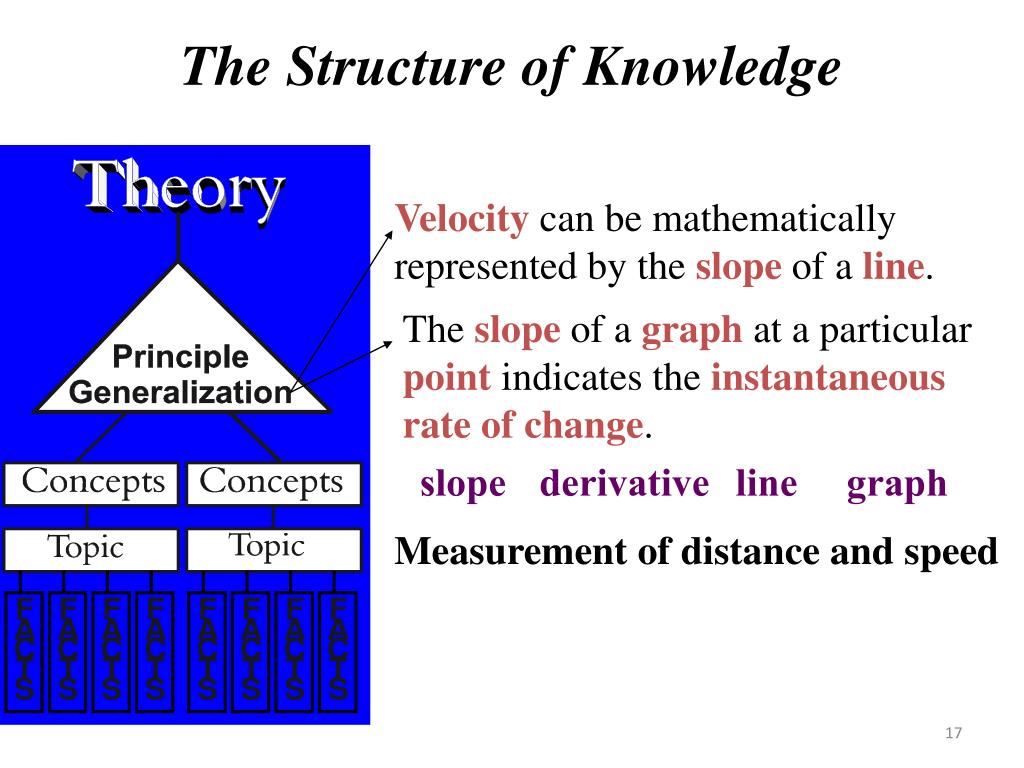 The Structure of Knowledge

Theory

Principle
Generalization

Concepts Concepts

Topic Topic

FACTS FACTS FACTS FACTS FACTS FACTS FACTS FACTS

Velocity can be mathematically represented by the slope of a line.

The slope of a graph at a particular point indicates the instantaneous rate of change.

slope derivative line graph

Measurement of distance and speed

17